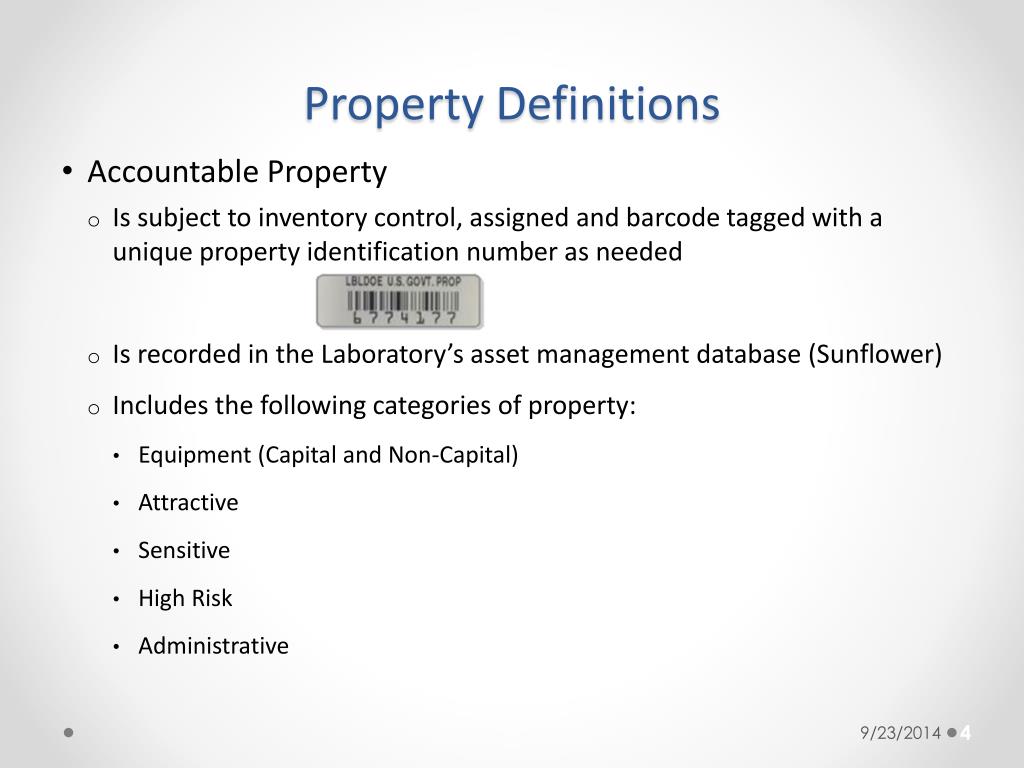 Property Definitions

• Accountable Property

o Is subject to inventory control, assigned and barcode tagged with a unique property identification number as needed

LBLDOE U.S. GOVT. PROP
6774177

o Is recorded in the Laboratory's asset management database (Sunflower)

o Includes the following categories of property:

• Equipment (Capital and Non-Capital)

• Attractive

• Sensitive

• High Risk

• Administrative

9/23/2014 4